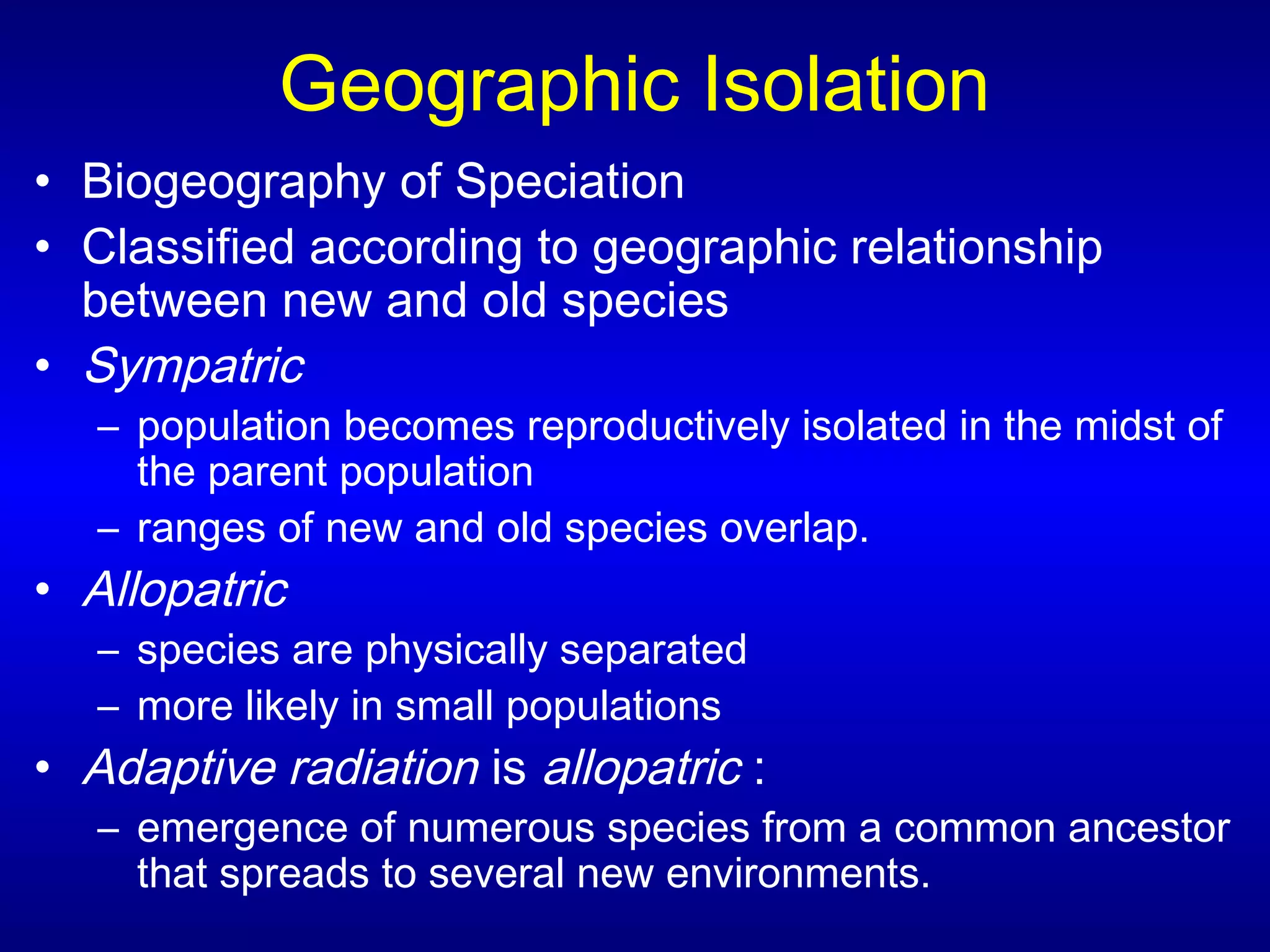 Geographic Isolation

• Biogeography of Speciation
• Classified according to geographic relationship between new and old species
• Sympatric
– population becomes reproductively isolated in the midst of the parent population
– ranges of new and old species overlap.
• Allopatric
– species are physically separated
– more likely in small populations
• Adaptive radiation is allopatric :
– emergence of numerous species from a common ancestor that spreads to several new environments.